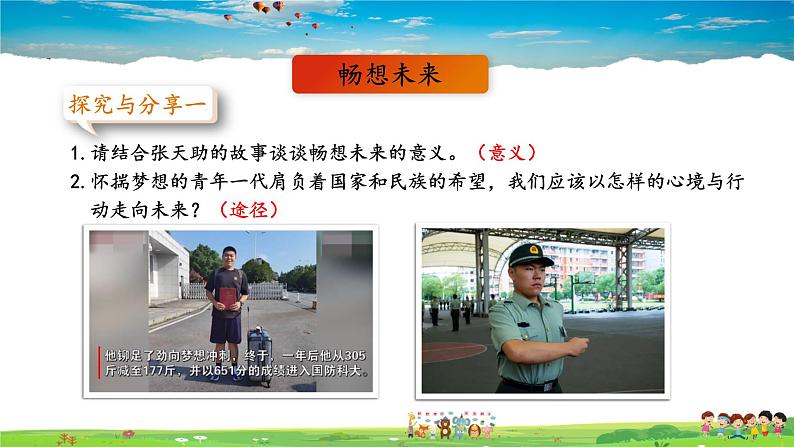 畅想未来

探究与分享一

1. 请结合张天助的故事谈谈畅想未来的意义。（意义）

2. 怀揣梦想的青年一代肩负着国家和民族的希望，我们应该以怎样的心境与行动走向未来？（途径）

他铆足了劲向梦想冲刺，终于，一年后他从305斤减至177斤，并以651分的成绩进入国防科大。